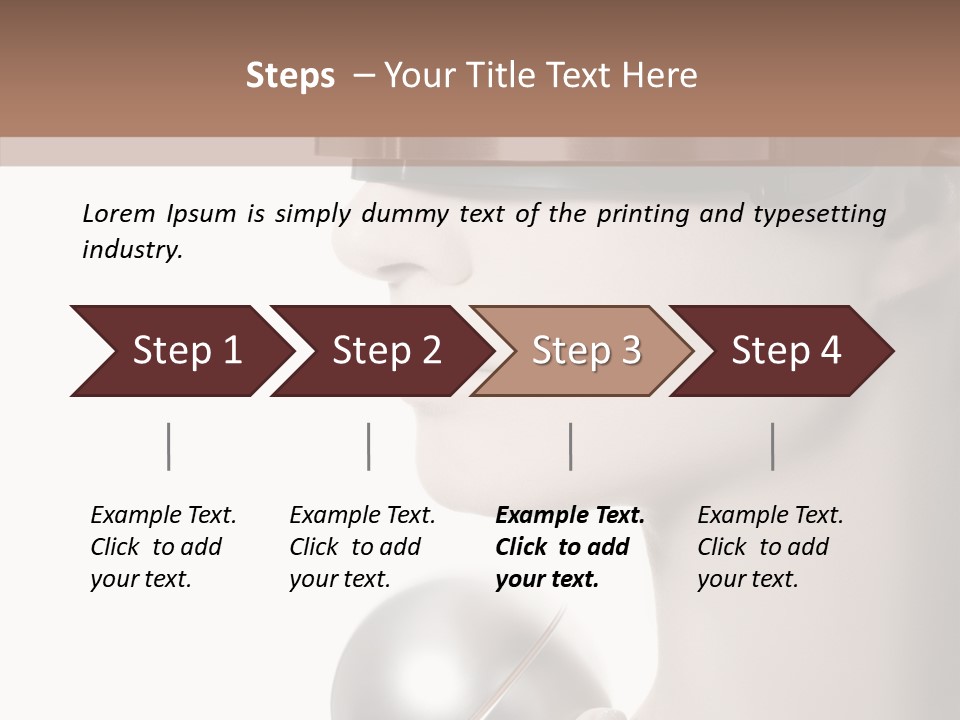 Steps – Your Title Text Here

Lorem Ipsum is simply dummy text of the printing and typesetting industry.

Step 1

Step 2

Step 3

Step 4

Example Text. Click to add your text.

Example Text. Click to add your text.

Example Text. Click to add your text.

Example Text. Click to add your text.